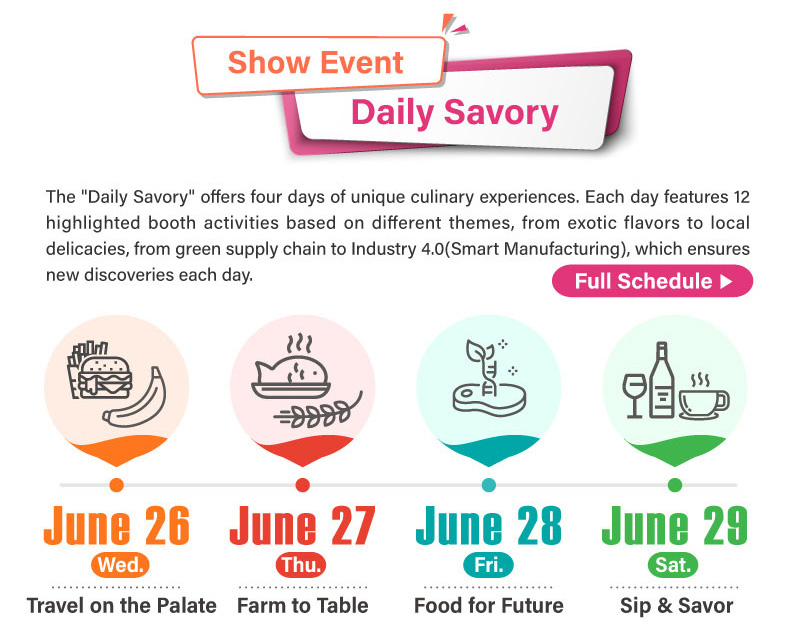 Show Event

Daily Savory

The "Daily Savory" offers four days of unique culinary experiences. Each day features 12 highlighted booth activities based on different themes, from exotic flavors to local delicacies, from green supply chain to Industry 4.0(Smart Manufacturing), which ensures new discoveries each day.

Full Schedule ▶

June 26
Wed.
Travel on the Palate

June 27
Thu.
Farm to Table

June 28
Fri.
Food for Future

June 29
Sat.
Sip & Savor